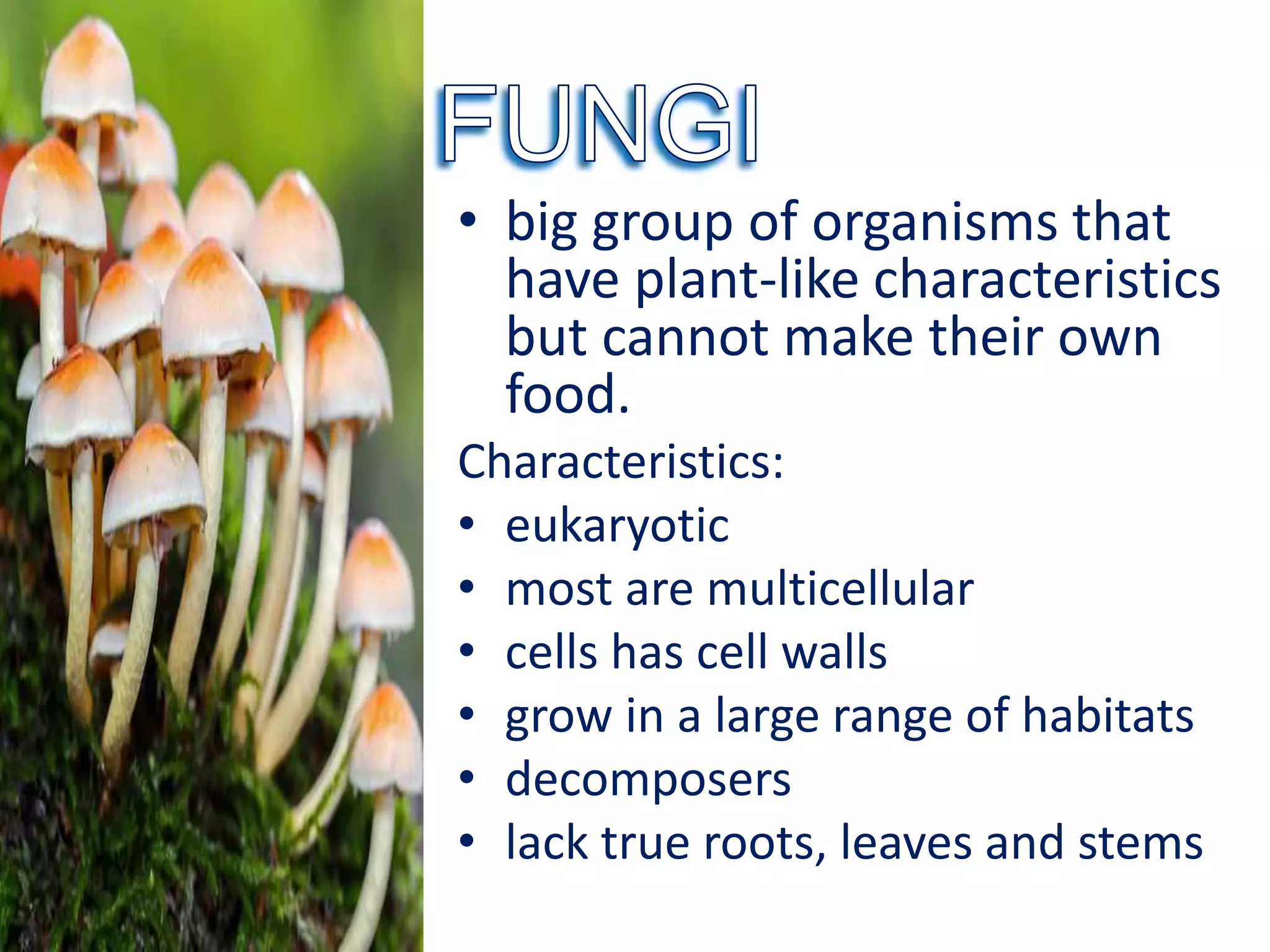 FUNGI

• big group of organisms that have plant-like characteristics but cannot make their own food.

Characteristics:

• eukaryotic
• most are multicellular
• cells has cell walls
• grow in a large range of habitats
• decomposers
• lack true roots, leaves and stems